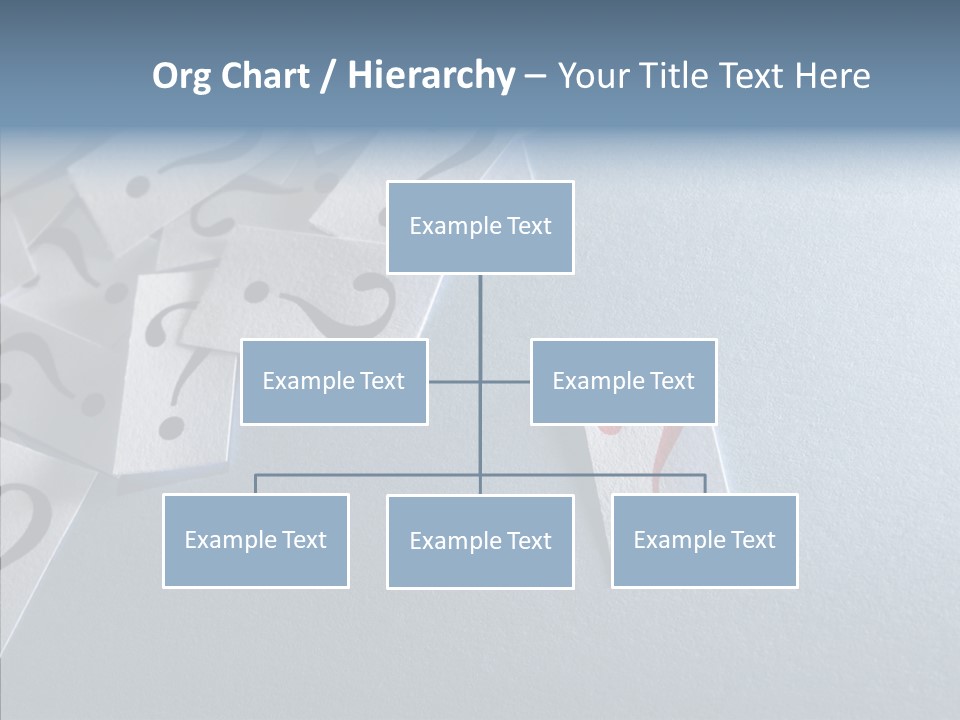 Org Chart / Hierarchy – Your Title Text Here

Example Text

Example Text

Example Text

Example Text

Example Text

Example Text